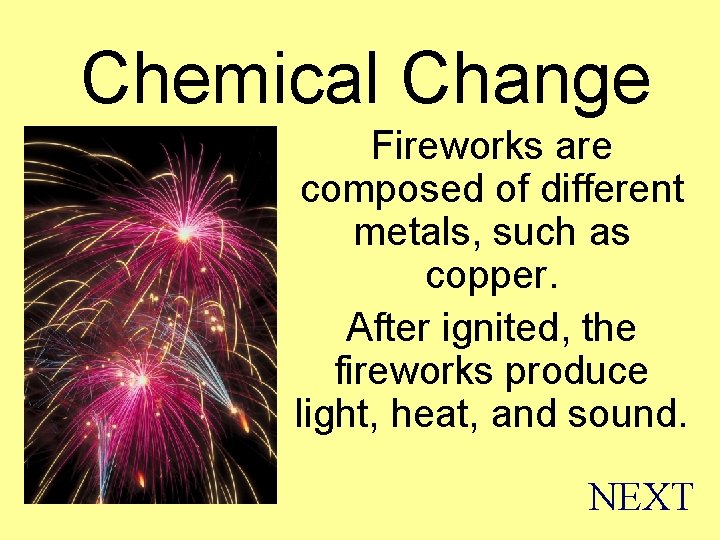 Chemical Change

Fireworks are composed of different metals, such as copper.

After ignited, the fireworks produce light, heat, and sound.

NEXT